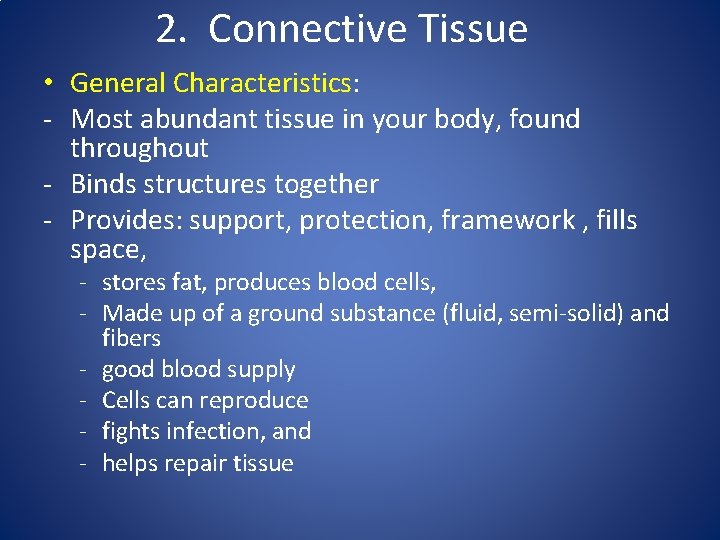 2. Connective Tissue

• General Characteristics:
- Most abundant tissue in your body, found throughout
- Binds structures together
- Provides: support, protection, framework , fills space,
  - stores fat, produces blood cells,
  - Made up of a ground substance (fluid, semi-solid) and fibers
  - good blood supply
  - Cells can reproduce
  - fights infection, and
  - helps repair tissue